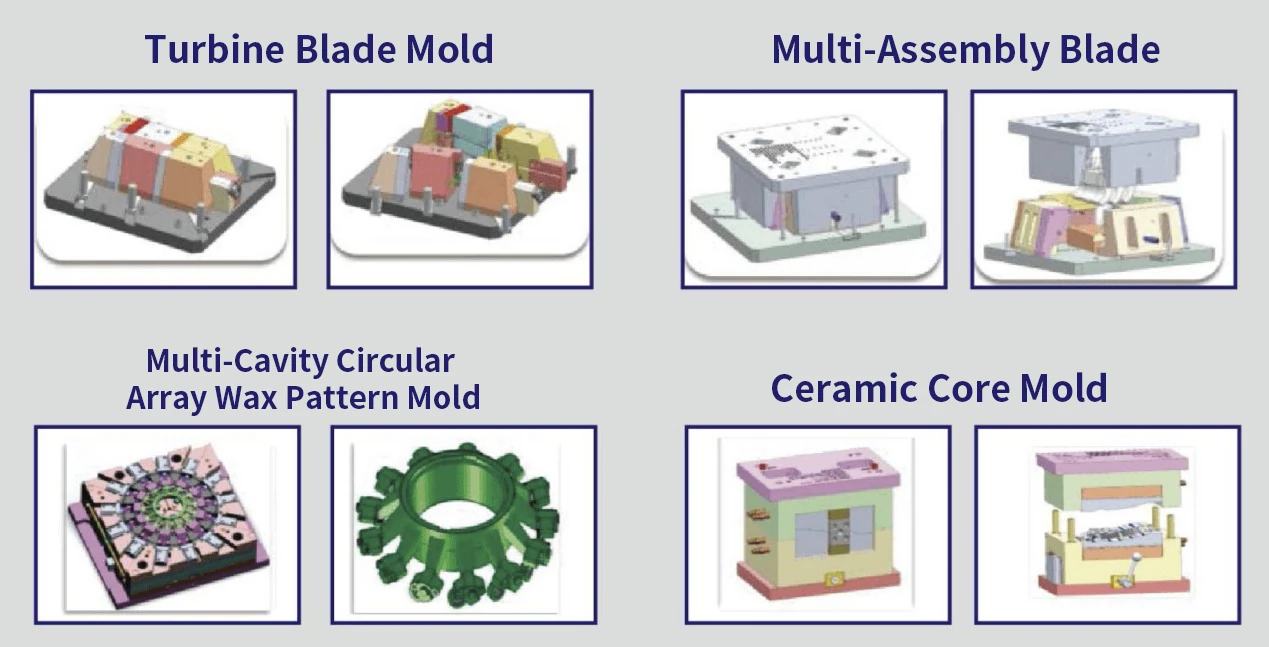 Turbine Blade Mold

Multi-Assembly Blade

Multi-Cavity Circular Array Wax Pattern Mold

Ceramic Core Mold